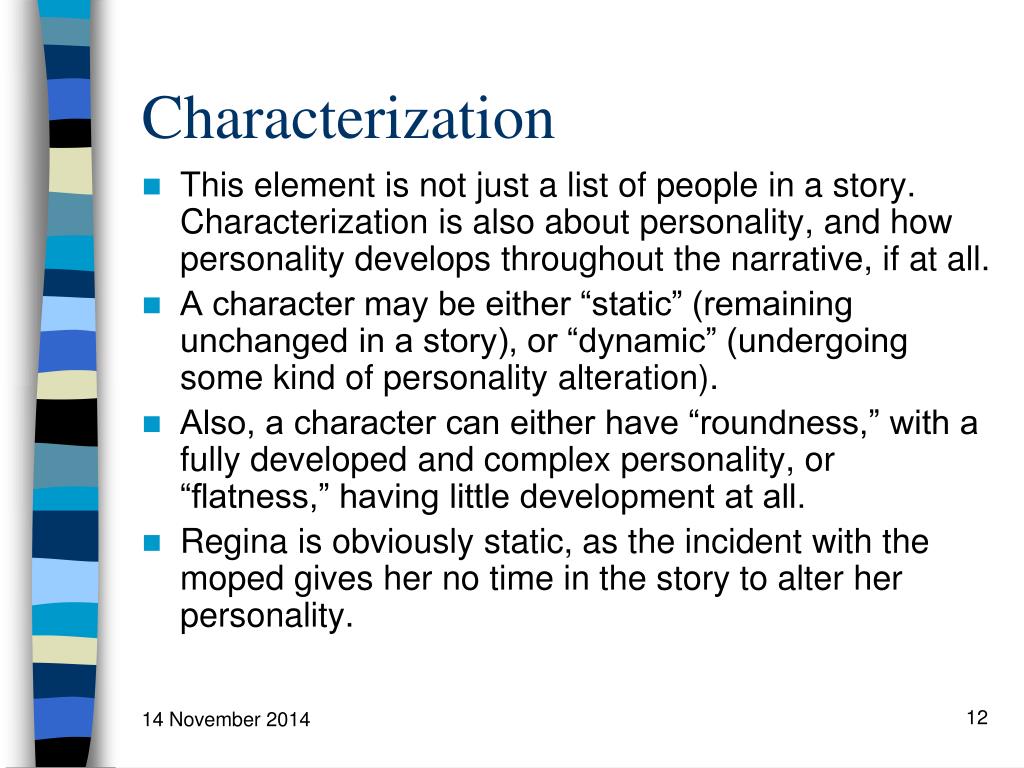 Characterization

This element is not just a list of people in a story. Characterization is also about personality, and how personality develops throughout the narrative, if at all.

A character may be either “static” (remaining unchanged in a story), or “dynamic” (undergoing some kind of personality alteration).

Also, a character can either have “roundness,” with a fully developed and complex personality, or “flatness,” having little development at all.

Regina is obviously static, as the incident with the moped gives her no time in the story to alter her personality.

14 November 2014

12